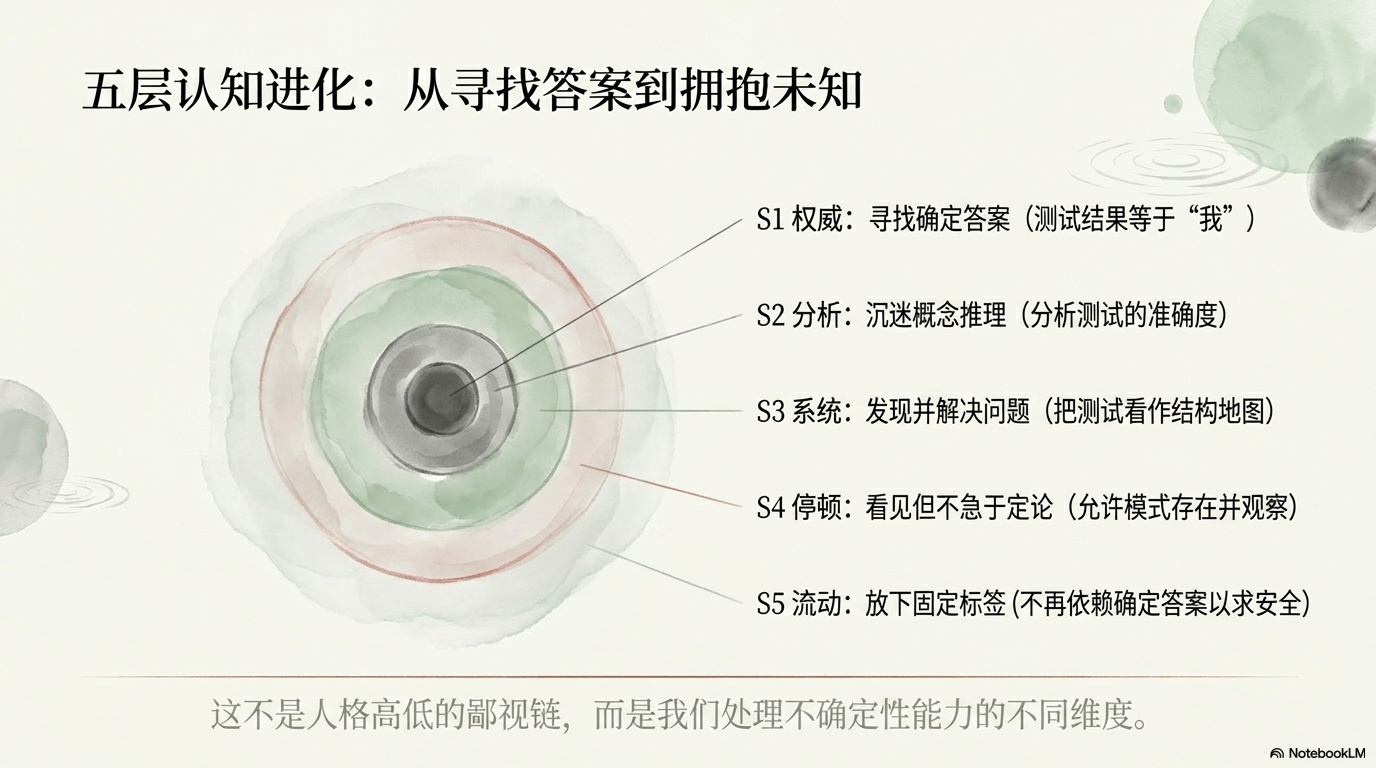 五层认知进化：从寻找答案到拥抱未知

S1 权威：寻找确定答案（测试结果等于“我”）

S2 分析：沉迷概念推理（分析测试的准确度）

S3 系统：发现并解决问题（把测试看作结构地图）

S4 停顿：看见但不急于定论（允许模式存在并观察）

S5 流动：放下固定标签 (不再依赖确定答案以求安全)

这不是人格高低的鄙视链，而是我们处理不确定性能力的不同维度。

NotebookLM